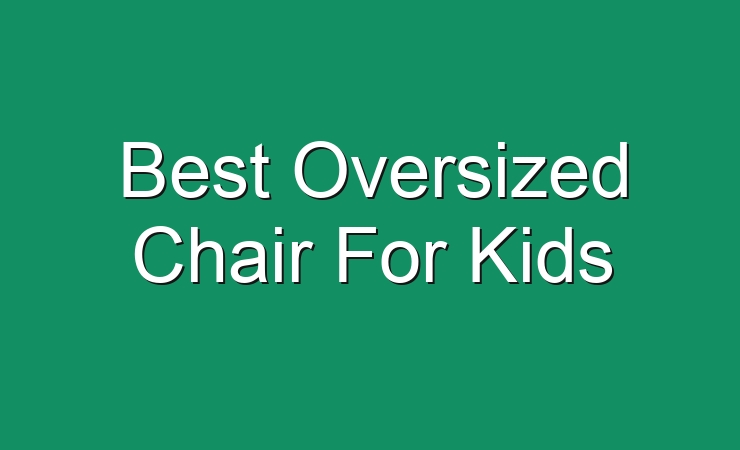 Best Oversized Chair For Kids